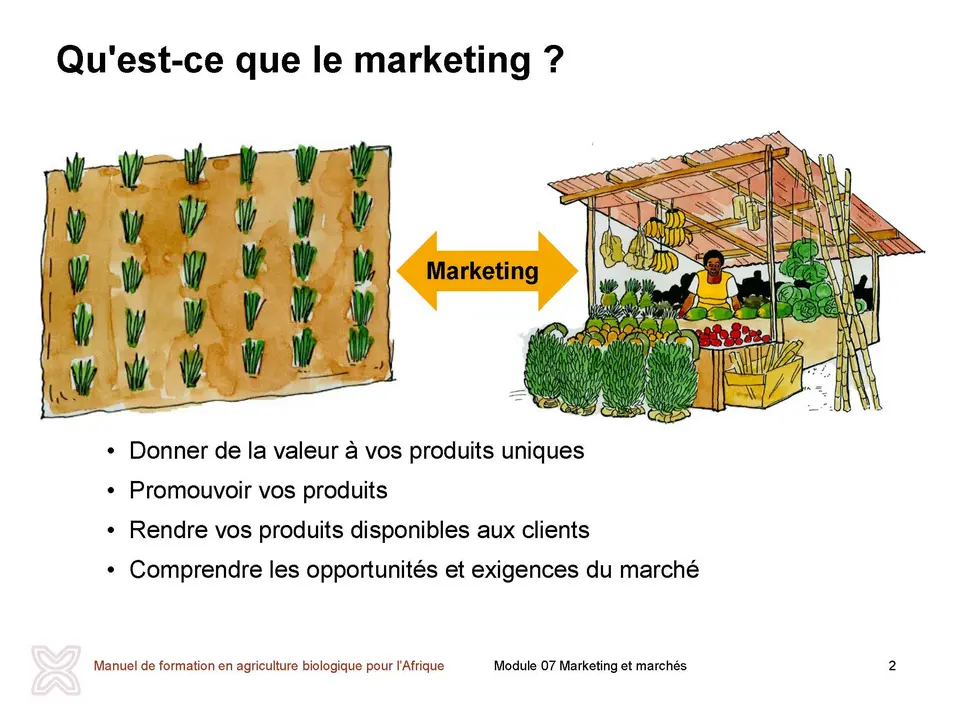 Qu'est-ce que le marketing ?

Marketing

• Donner de la valeur à vos produits uniques
• Promouvoir vos produits
• Rendre vos produits disponibles aux clients
• Comprendre les opportunités et exigences du marché

Manuel de formation en agriculture biologique pour l'Afrique Module 07 Marketing et marchés 2